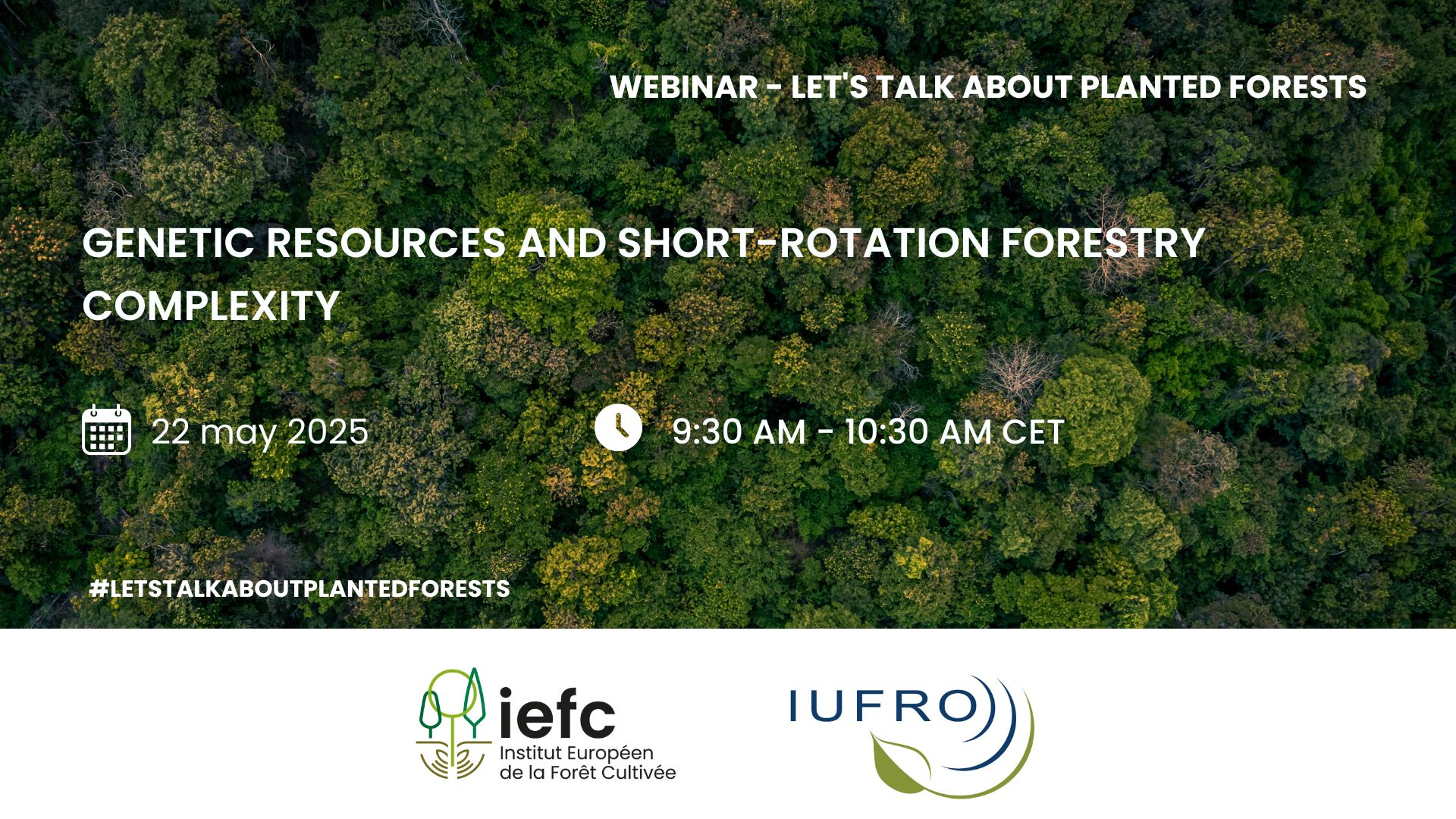 WEBINAR - LET'S TALK ABOUT PLANTED FORESTS

GENETIC RESOURCES AND SHORT-ROTATION FORESTRY COMPLEXITY

22 may 2025

9:30 AM - 10:30 AM CET

#LETSTALKABOUTPLANTEDFORESTS

iefc
Institut Européen de la Forêt Cultivée

IUFRO